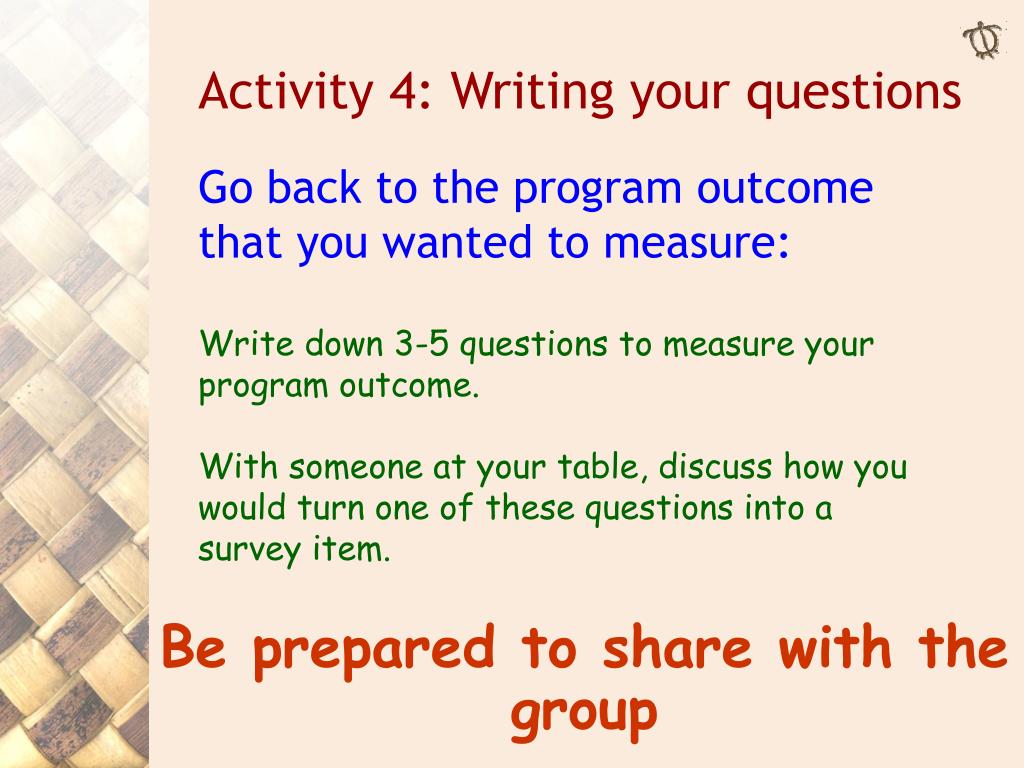 Activity 4: Writing your questions

Go back to the program outcome that you wanted to measure:

Write down 3-5 questions to measure your program outcome.

With someone at your table, discuss how you would turn one of these questions into a survey item.

Be prepared to share with the group